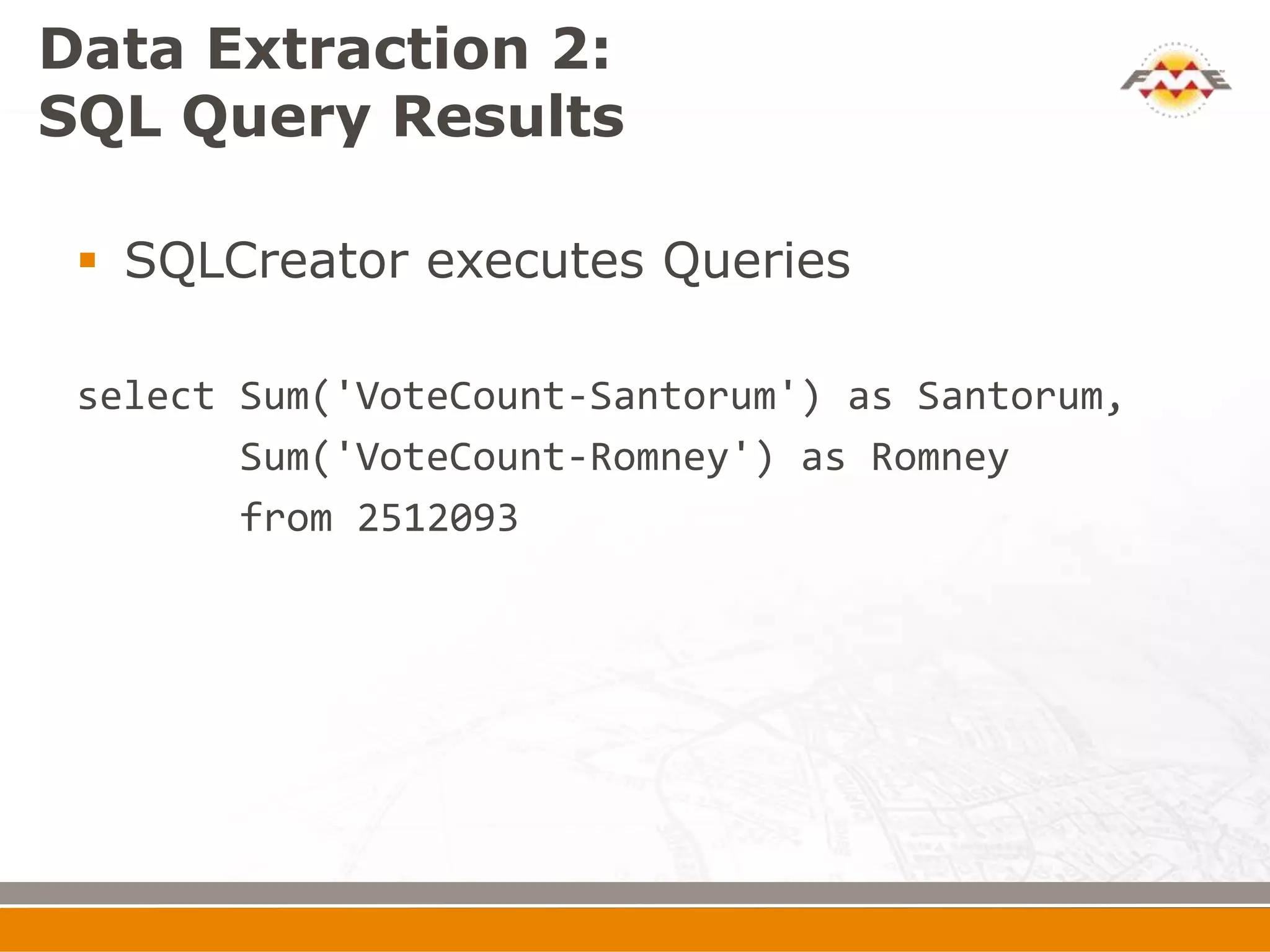 Data Extraction 2:
SQL Query Results

FME

▪ SQLCreator executes Queries

select Sum('VoteCount-Santorum') as Santorum,
Sum('VoteCount-Romney') as Romney
from 2512093